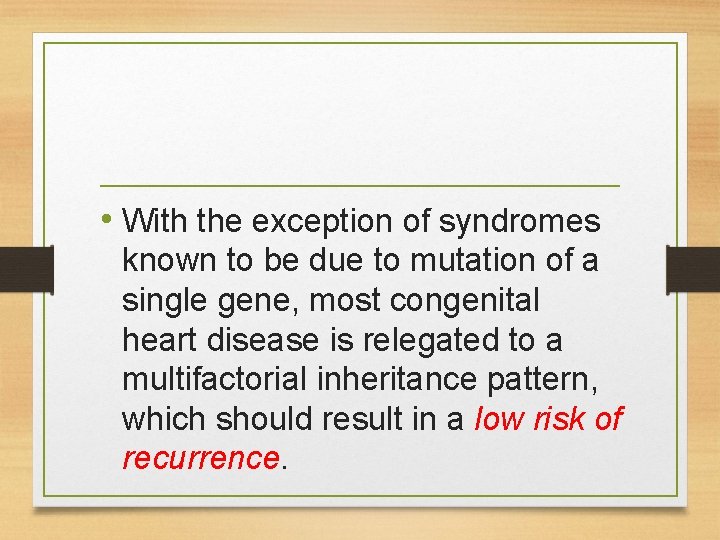 • With the exception of syndromes known to be due to mutation of a single gene, most congenital heart disease is relegated to a multifactorial inheritance pattern, which should result in a low risk of recurrence.